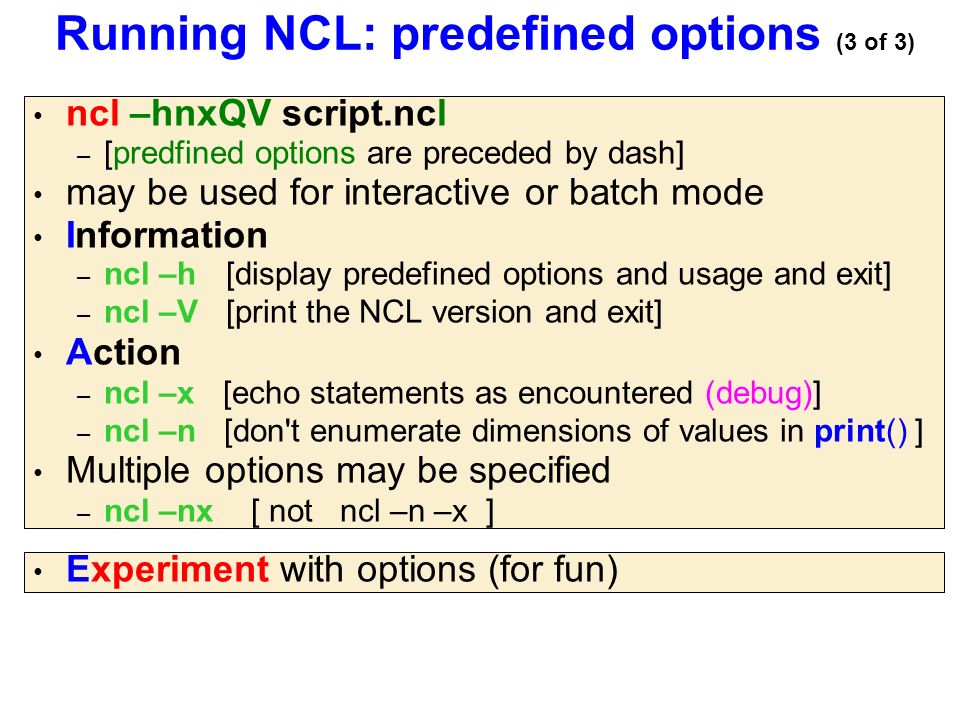 Running NCL: predefined options (3 of 3)

• ncl –hnxQV script.ncl
  – [predfined options are preceded by dash]
• may be used for interactive or batch mode
• Information
  – ncl –h [display predefined options and usage and exit]
  – ncl –V [print the NCL version and exit]
• Action
  – ncl –x [echo statements as encountered (debug)]
  – ncl –n [don't enumerate dimensions of values in print() ]
• Multiple options may be specified
  – ncl –nx [ not ncl –n –x ]

• Experiment with options (for fun)